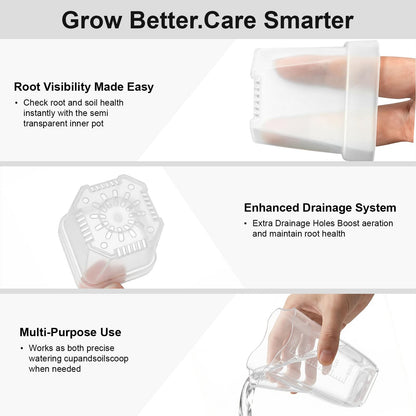 Grow Better.Care Smarter

Root Visibility Made Easy

• Check root and soil health instantly with the semi transparent inner pot

Enhanced Drainage System

• Extra Drainage Holes Boost aeration and maintain root health

Multi-Purpose Use

• Works as both precise watering cupandsoilscoop when needed